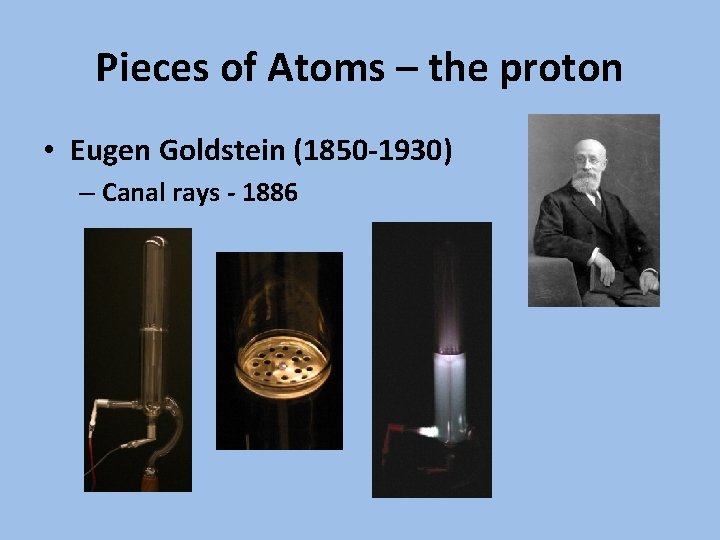 Pieces of Atoms – the proton

• Eugen Goldstein (1850-1930)
– Canal rays - 1886